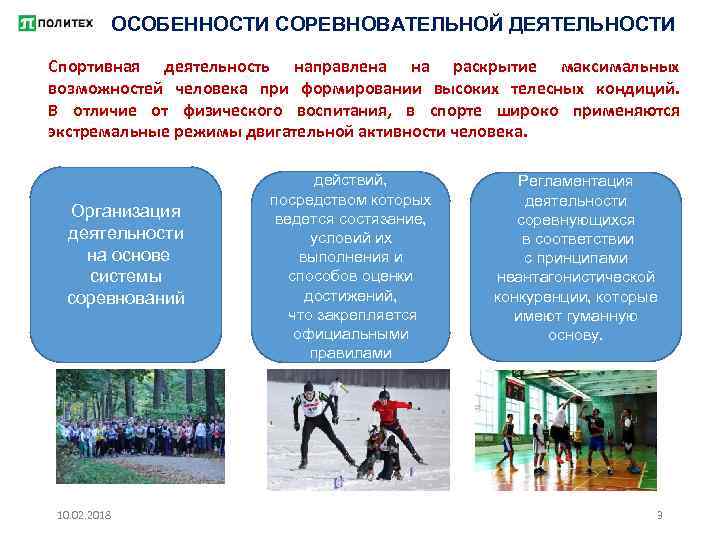 ПОЛИТЕХ

ОСОБЕННОСТИ СОРЕВНОВАТЕЛЬНОЙ ДЕЯТЕЛЬНОСТИ

Спортивная деятельность направлена на раскрытие максимальных возможностей человека при формировании высоких телесных кондиций. В отличие от физического воспитания, в спорте широко применяются экстремальные режимы двигательной активности человека.

Организация деятельности на основе системы соревнований

действий, посредством которых ведется состязание, условий их выполнения и способов оценки достижений, что закрепляется официальными правилами

Регламентация деятельности соревнующихся в соответствии с принципами неантагонистической конкуренции, которые имеют гуманную основу.

10.02.2018

3